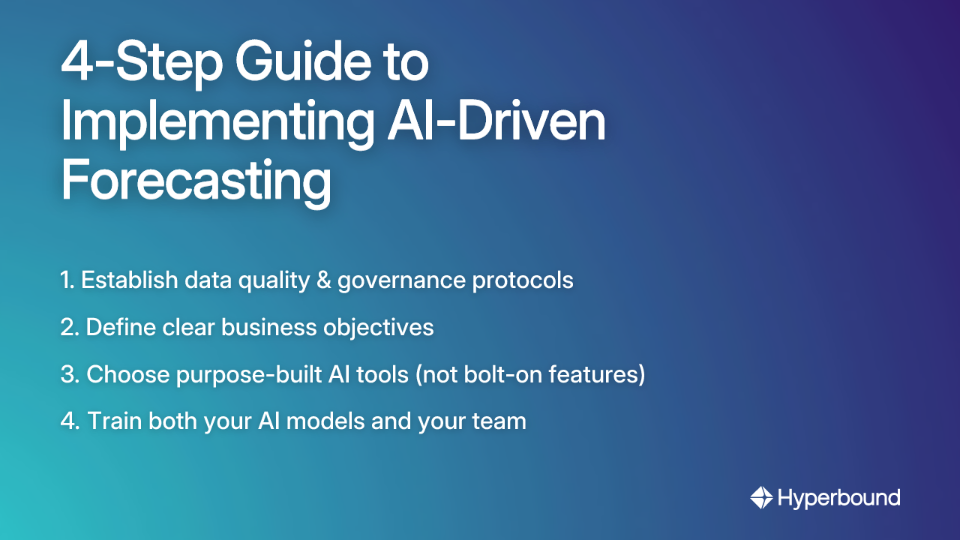 4-Step Guide to Implementing AI-Driven Forecasting

1. Establish data quality & governance protocols

2. Define clear business objectives

3. Choose purpose-built AI tools (not bolt-on features)

4. Train both your AI models and your team

Hyperbound